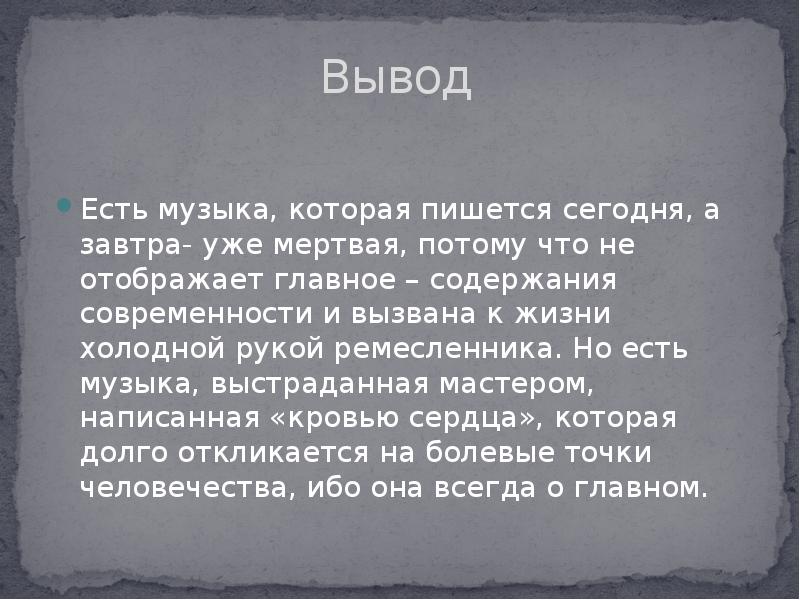 Вывод

Есть музыка, которая пишется сегодня, а завтра- уже мертвая, потому что не отображает главное – содержания современности и вызвана к жизни холодной рукой ремесленника. Но есть музыка, выстраданная мастером, написанная «кровью сердца», которая долго откликается на болевые точки человечества, ибо она всегда о главном.